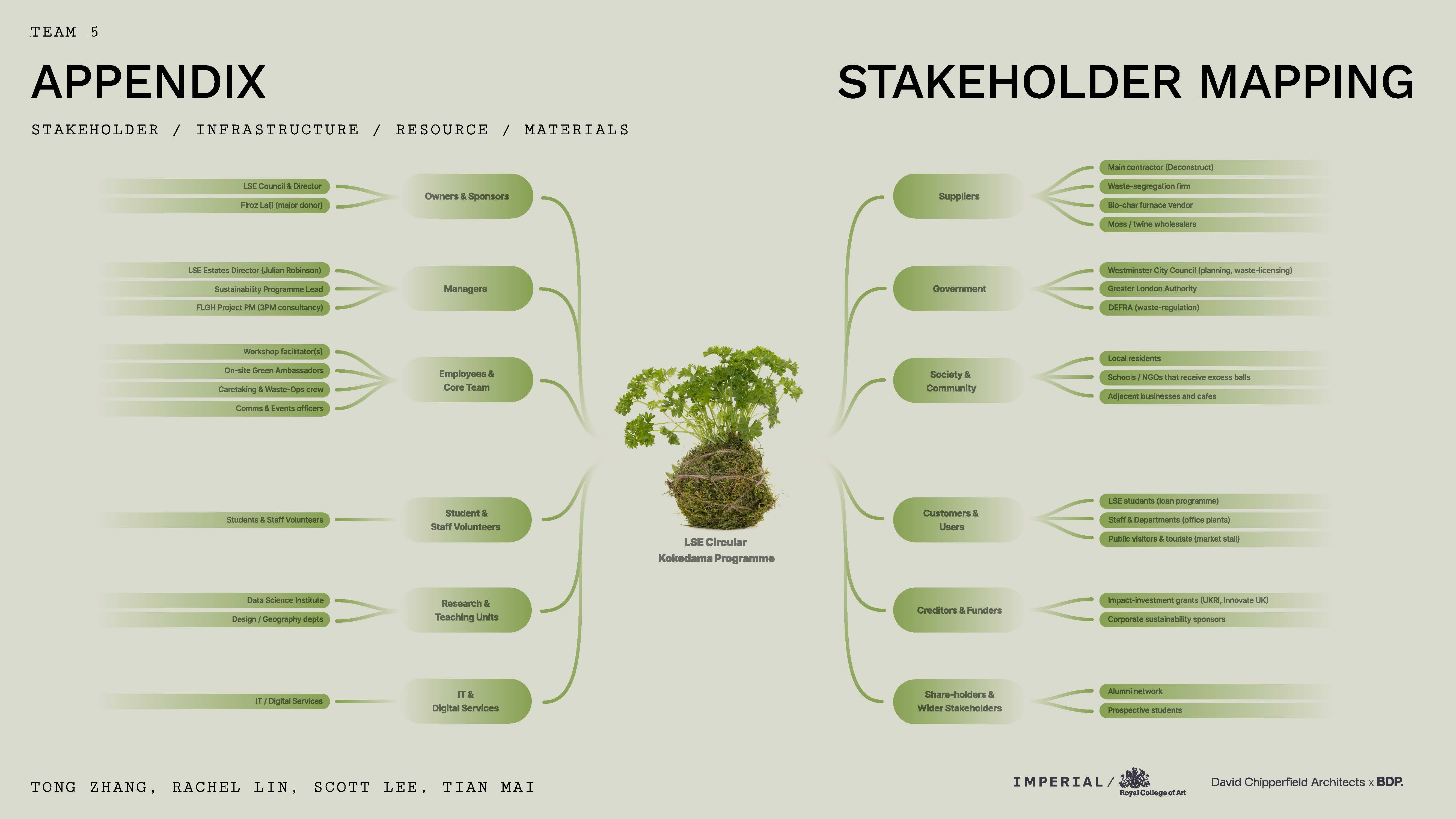 TEAM 5

APPENDIX

STAKEHOLDER MAPPING

STAKEHOLDER / INFRASTRUCTURE / RESOURCE / MATERIALS

LSE Council & Director
Firoz Lalji (major donor)
Owners & Sponsors

LSE Estates Director (Julian Robinson)
Sustainability Programme Lead
FLGH Project PM (3PM consultancy)
Managers

Workshop facilitator(s)
On-site Green Ambassadors
Caretaking & Waste-Ops crew
Comms & Events officers
Employees & Core Team

Students & Staff Volunteers
Student & Staff Volunteers

Data Science Institute
Design / Geography depts
Research & Teaching Units

IT / Digital Services
IT & Digital Services

LSE Circular Kokedama Programme

Suppliers
Main contractor (Deconstruct)
Waste-segregation firm
Bio-char furnace vendor
Moss / twine wholesalers

Government
Westminster City Council (planning, waste-licensing)
Greater London Authority
DEFRA (waste-regulation)

Society & Community
Local residents
Schools / NGOs that receive excess balls
Adjacent businesses and cafes

Customers & Users
LSE students (loan programme)
Staff & Departments (office plants)
Public visitors & tourists (market stall)

Creditors & Funders
Impact-investment grants (UKRI, Innovate UK)
Corporate sustainability sponsors

Share-holders & Wider Stakeholders
Alumni network
Prospective students

TONG ZHANG, RACHEL LIN, SCOTT LEE, TIAN MAI

IMPERIAL / Royal College of Art

David Chipperfield Architects x BDP.